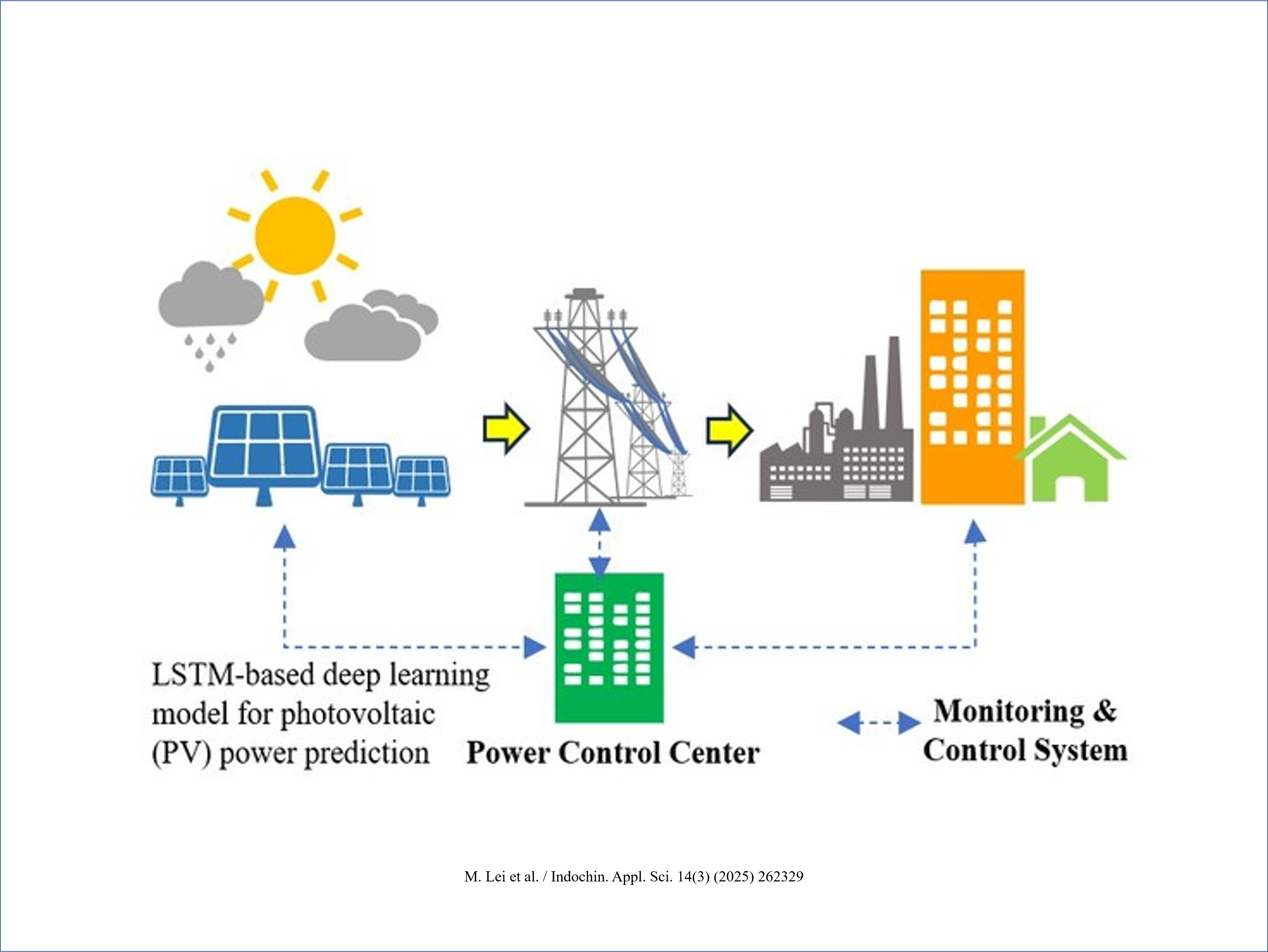 LSTM-based deep learning model for photovoltaic (PV) power prediction

Power Control Center

Monitoring & Control System

M. Lei et al. / Indochin. Appl. Sci. 14(3) (2025) 262329